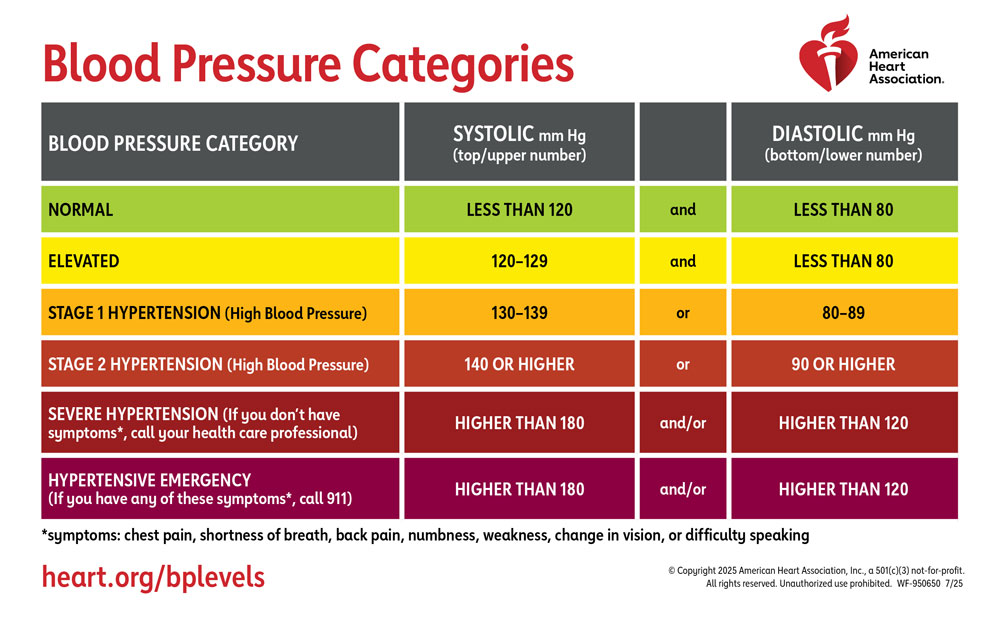 Blood Pressure Categories

American Heart Association.

| BLOOD PRESSURE CATEGORY | SYSTOLIC mm Hg (top/upper number) | | DIASTOLIC mm Hg (bottom/lower number) |
|---|---|---|---|
| NORMAL | LESS THAN 120 | and | LESS THAN 80 |
| ELEVATED | 120–129 | and | LESS THAN 80 |
| STAGE 1 HYPERTENSION (High Blood Pressure) | 130–139 | or | 80–89 |
| STAGE 2 HYPERTENSION (High Blood Pressure) | 140 OR HIGHER | or | 90 OR HIGHER |
| SEVERE HYPERTENSION (If you don't have symptoms*, call your health care professional) | HIGHER THAN 180 | and/or | HIGHER THAN 120 |
| HYPERTENSIVE EMERGENCY (If you have any of these symptoms*, call 911) | HIGHER THAN 180 | and/or | HIGHER THAN 120 |

*symptoms: chest pain, shortness of breath, back pain, numbness, weakness, change in vision, or difficulty speaking

heart.org/bplevels

© Copyright 2025 American Heart Association, Inc., a 501(c)(3) not-for-profit. All rights reserved. Unauthorized use prohibited. WF-950650 7/25